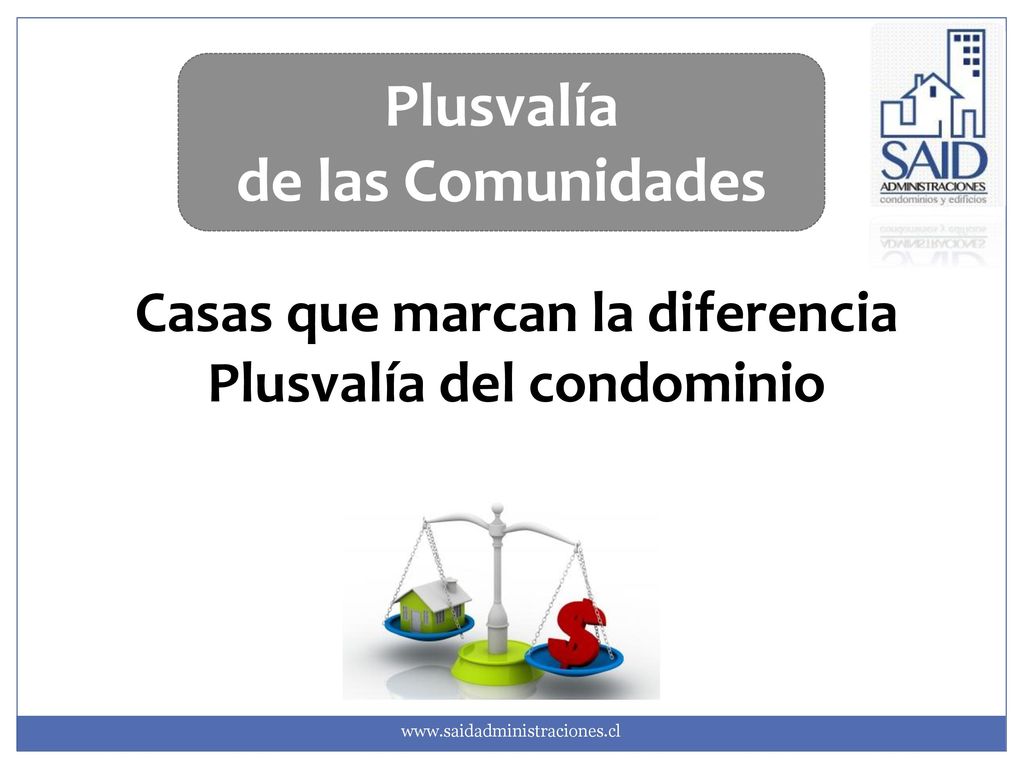 Plusvalía
de las Comunidades

SAID
ADMINISTRACIONES
condominios y edificios

Casas que marcan la diferencia
Plusvalía del condominio

www.saidadministraciones.cl